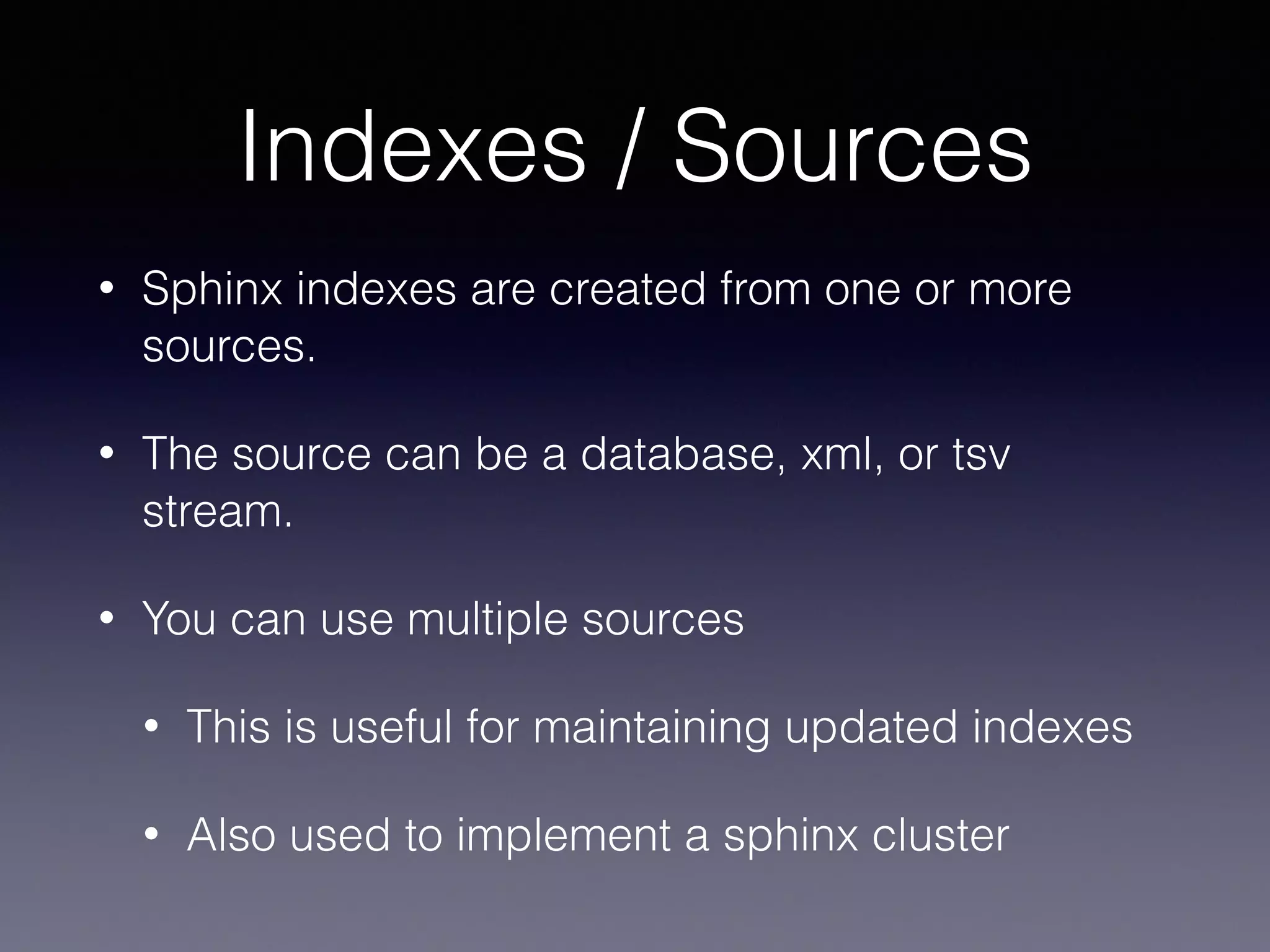 Indexes / Sources

• Sphinx indexes are created from one or more sources.

• The source can be a database, xml, or tsv stream.

• You can use multiple sources

• This is useful for maintaining updated indexes

• Also used to implement a sphinx cluster